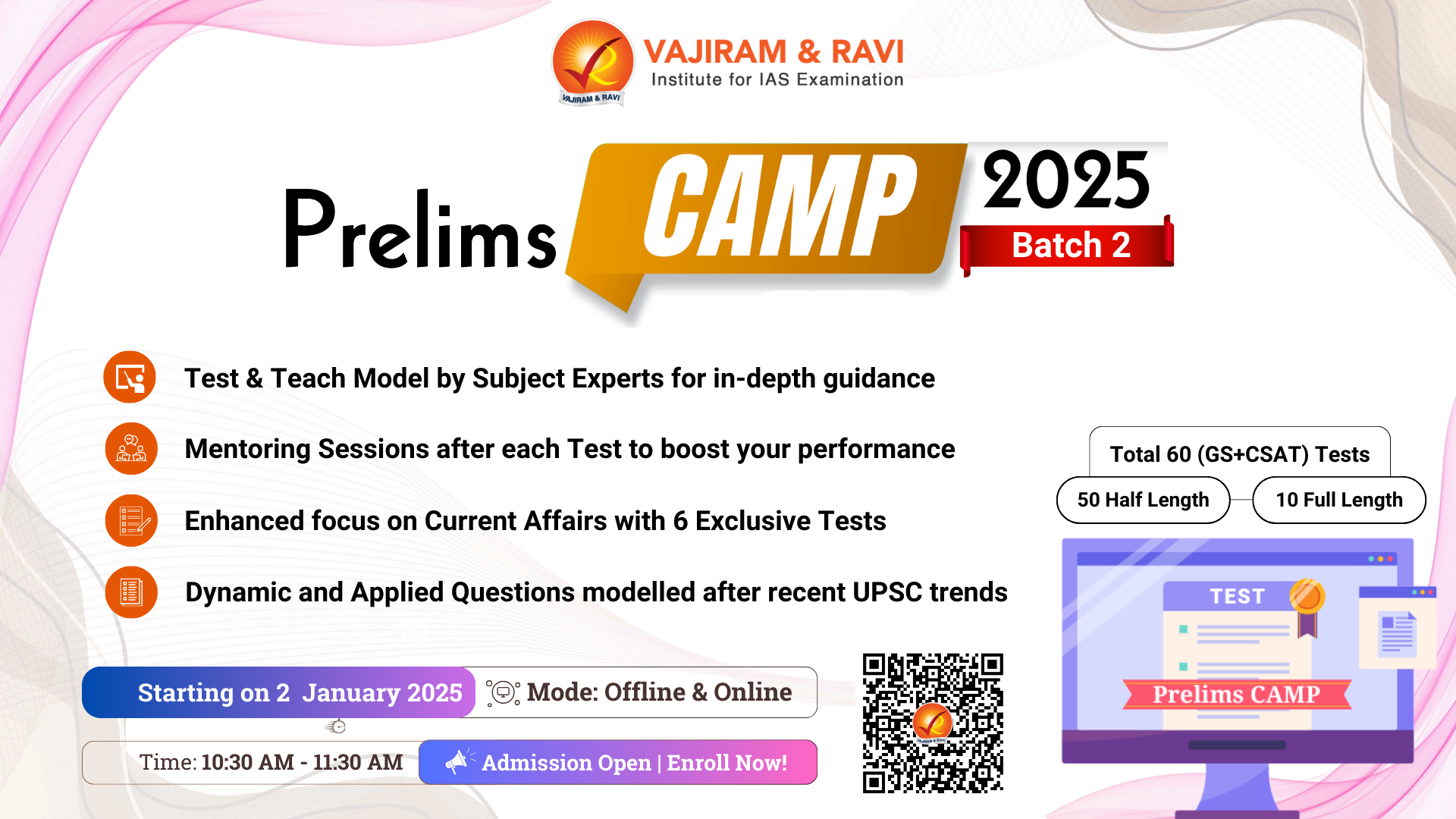 VAJIRAM & RAVI
Institute for IAS Examination
VAJIRAM & RAVI

Prelims CAMP 2025
Batch 2

Test & Teach Model by Subject Experts for in-depth guidance

Mentoring Sessions after each Test to boost your performance

Enhanced focus on Current Affairs with 6 Exclusive Tests

Dynamic and Applied Questions modelled after recent UPSC trends

Total 60 (GS+CSAT) Tests
50 Half Length
10 Full Length

TEST
Prelims CAMP

Starting on 2 January 2025
Mode: Offline & Online
Time: 10:30 AM - 11:30 AM
Admission Open | Enroll Now!